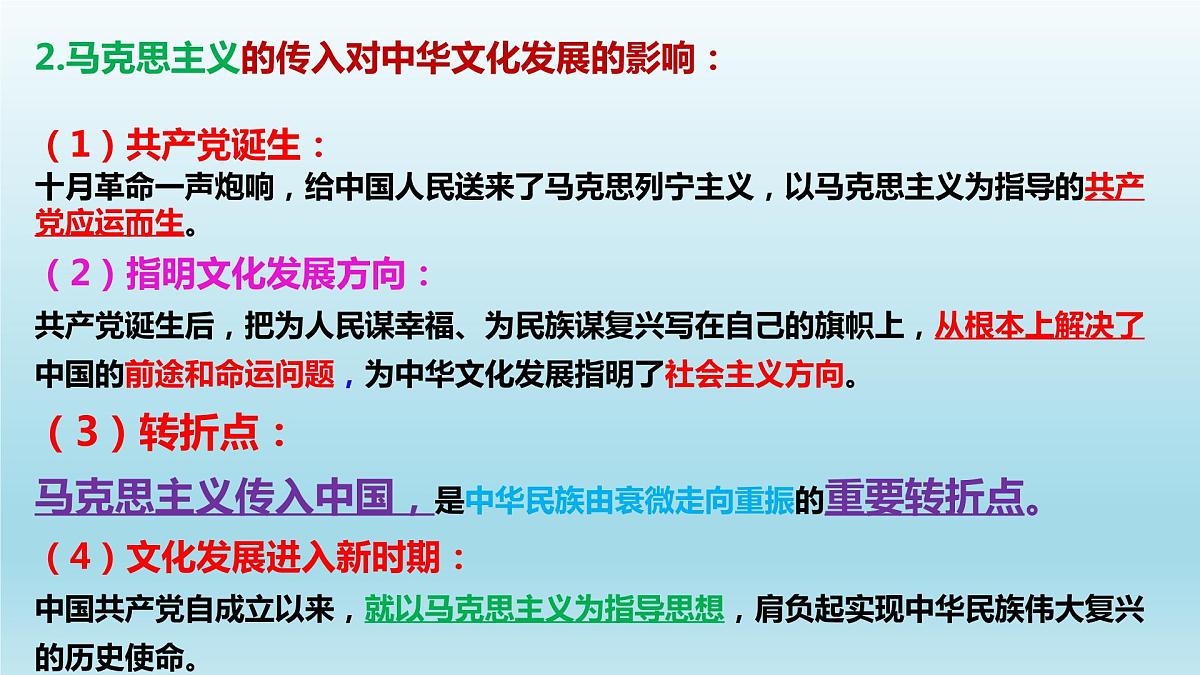 2.马克思主义的传入对中华文化发展的影响：

（1）共产党诞生：
十月革命一声炮响，给中国人民送来了马克思列宁主义，以马克思主义为指导的共产党应运而生。

（2）指明文化发展方向：
共产党诞生后，把为人民谋幸福、为民族谋复兴写在自己的旗帜上，从根本上解决了中国的前途和命运问题，为中华文化发展指明了社会主义方向。

（3）转折点：
马克思主义传入中国，是中华民族由衰微走向重振的重要转折点。

（4）文化发展进入新时期：
中国共产党自成立以来，就以马克思主义为指导思想，肩负起实现中华民族伟大复兴的历史使命。